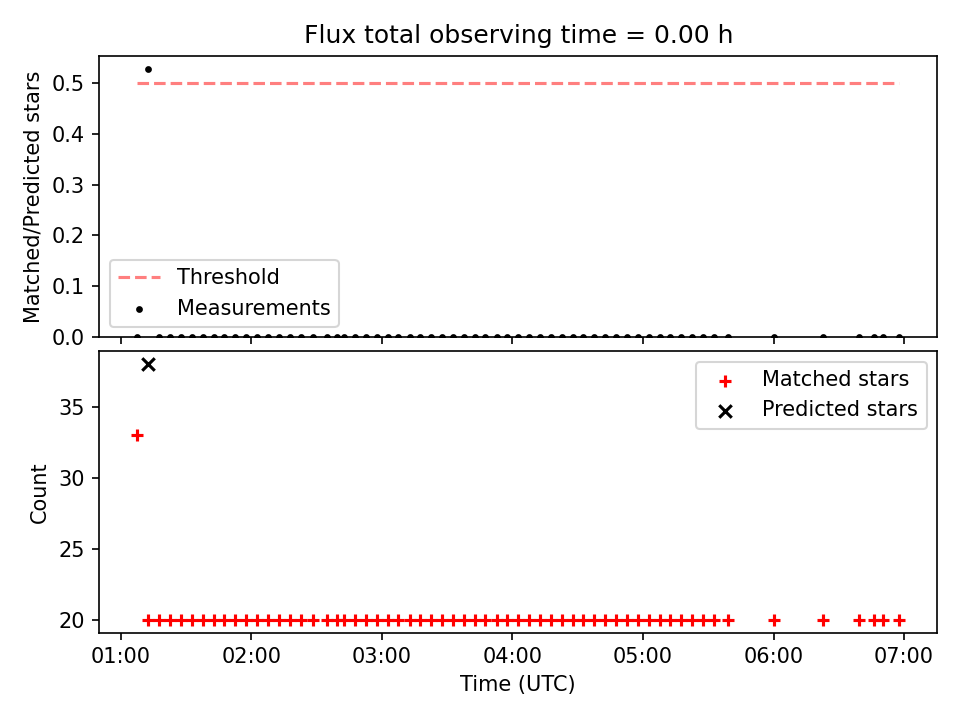 Flux total observing time = 0.00 h

Matched/Predicted stars

0.5
0.4
0.3
0.2
0.1
0.0

Threshold
Measurements

Count

35
30
25
20

Matched stars
Predicted stars

01:00
02:00
03:00
04:00
05:00
06:00
07:00

Time (UTC)